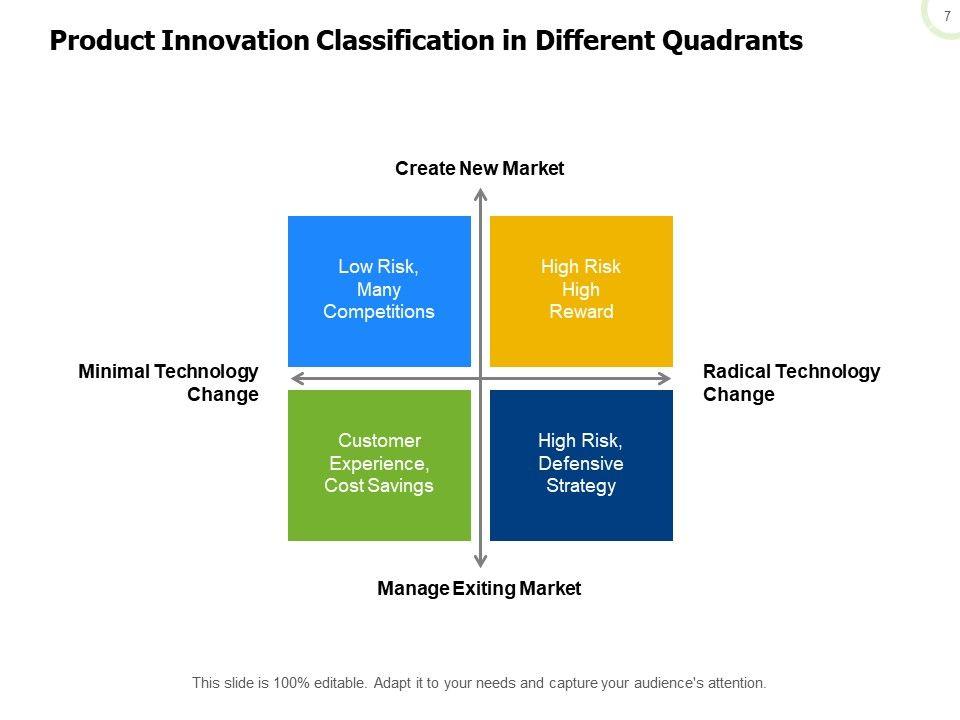 7

Product Innovation Classification in Different Quadrants

Create New Market

Low Risk, Many Competitions

High Risk High Reward

Minimal Technology Change

Radical Technology Change

Customer Experience, Cost Savings

High Risk, Defensive Strategy

Manage Exiting Market

This slide is 100% editable. Adapt it to your needs and capture your audience's attention.